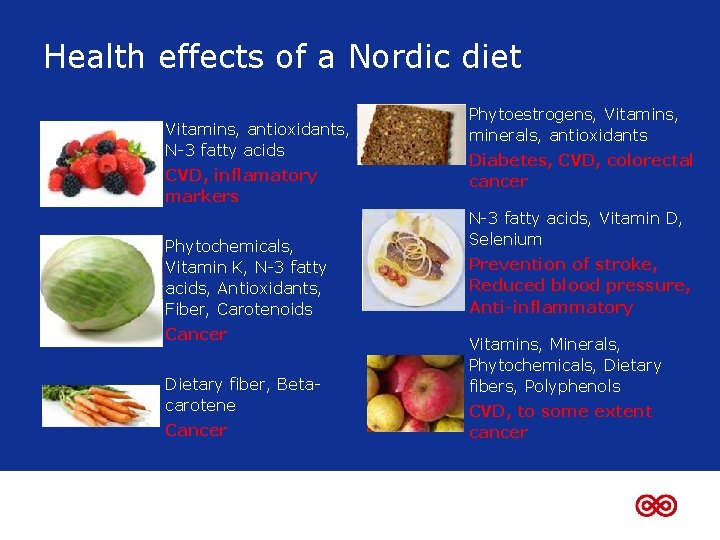 Health effects of a Nordic diet

Vitamins, antioxidants, N-3 fatty acids
CVD, inflamatory markers

Phytochemicals, Vitamin K, N-3 fatty acids, Antioxidants, Fiber, Carotenoids
Cancer

Dietary fiber, Beta-carotene
Cancer

Phytoestrogens, Vitamins, minerals, antioxidants
Diabetes, CVD, colorectal cancer

N-3 fatty acids, Vitamin D, Selenium
Prevention of stroke, Reduced blood pressure, Anti-inflammatory

Vitamins, Minerals, Phytochemicals, Dietary fibers, Polyphenols
CVD, to some extent cancer